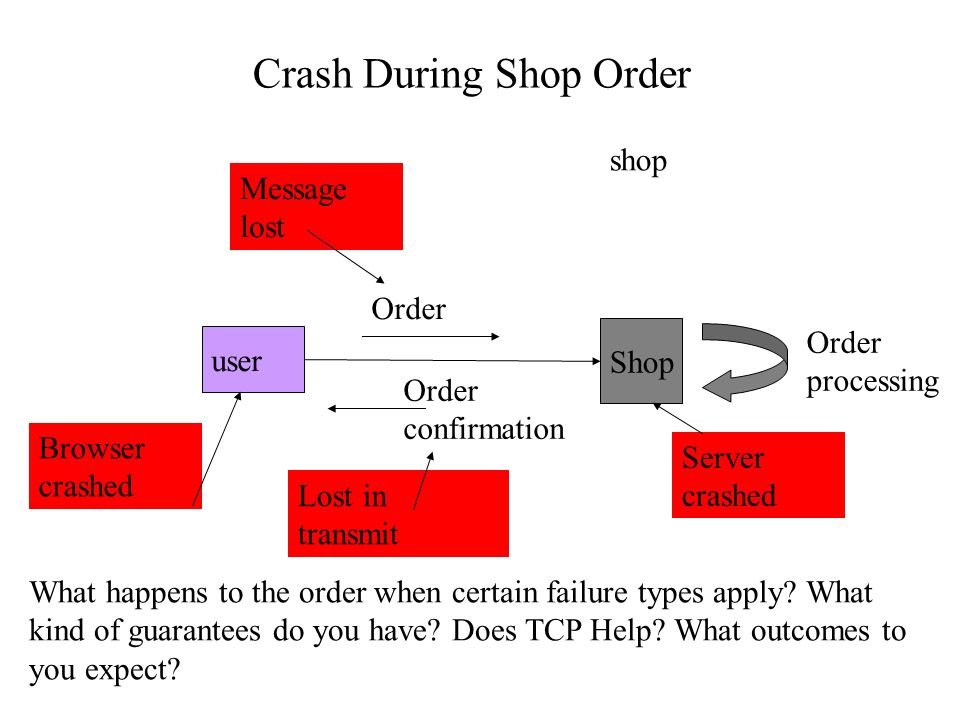 Crash During Shop Order

shop

Message lost

Order

user

Shop

Order processing

Order confirmation

Browser crashed

Lost in transmit

Server crashed

What happens to the order when certain failure types apply? What kind of guarantees do you have? Does TCP Help? What outcomes to you expect?